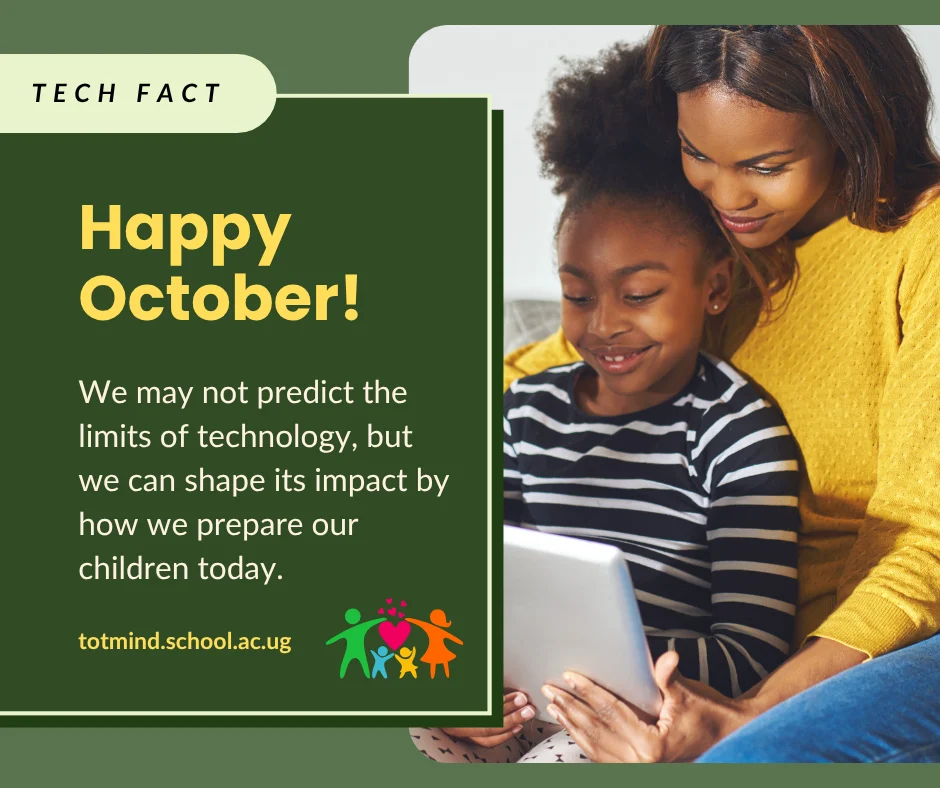 TECH FACT

Happy October!

We may not predict the limits of technology, but we can shape its impact by how we prepare our children today.

totmind.school.ac.ug